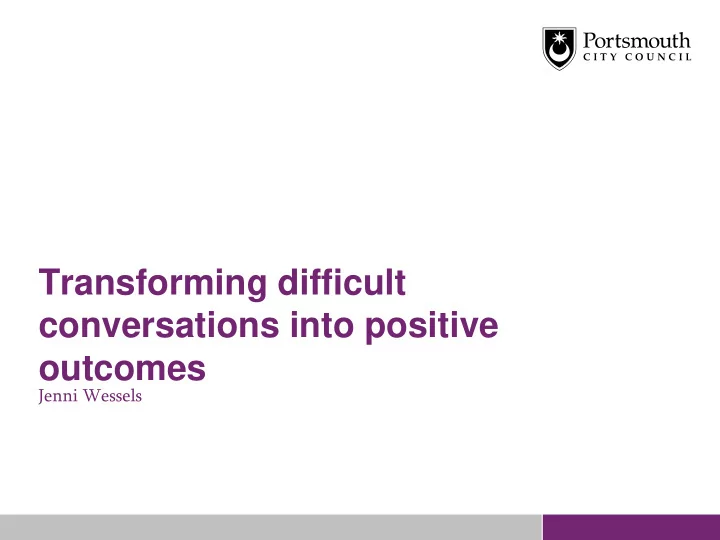 Portsmouth
CITY COUNCIL

Transforming difficult conversations into positive outcomes

Jenni Wessels